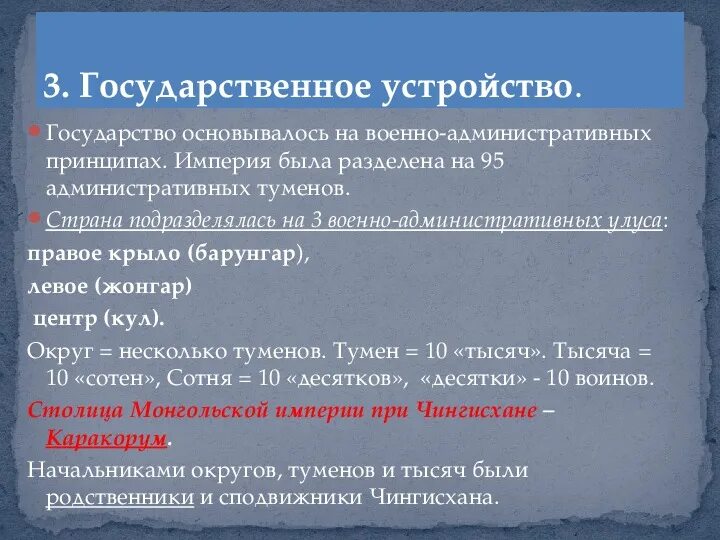 3. Государственное устройство.

Государство основывалось на военно-административных принципах. Империя была разделена на 95 административных туменов.

Страна подразделялась на 3 военно-административных улуса:

правое крыло (барунгар),

левое (жонгар)

центр (кул).

Округ = несколько туменов. Тумен = 10 «тысяч». Тысяча = 10 «сотен», Сотня = 10 «десятков», «десятки» - 10 воинов.

Столица Монгольской империи при Чингисхане – Каракорум.

Начальниками округов, туменов и тысяч были родственники и сподвижники Чингисхана.